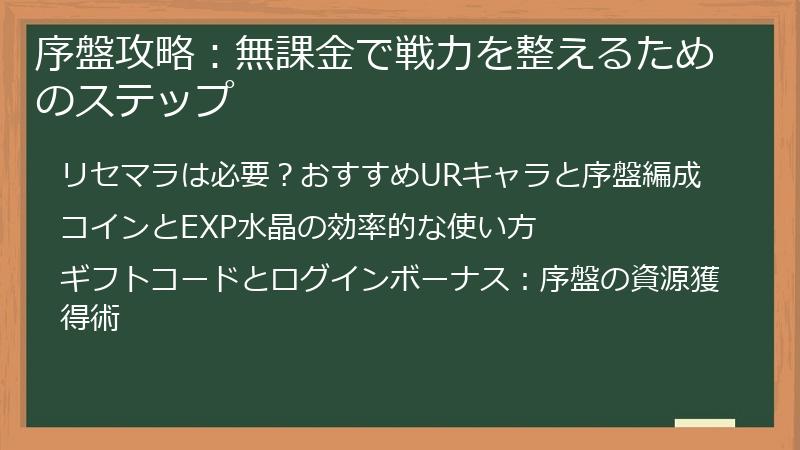 序盤攻略：無課金で戦力を整えるためのステップ

リセマラは必要？おすすめURキャラと序盤編成

コインとEXP水晶の効率的な使い方

ギフトコードとログインボーナス：序盤の資源獲得術